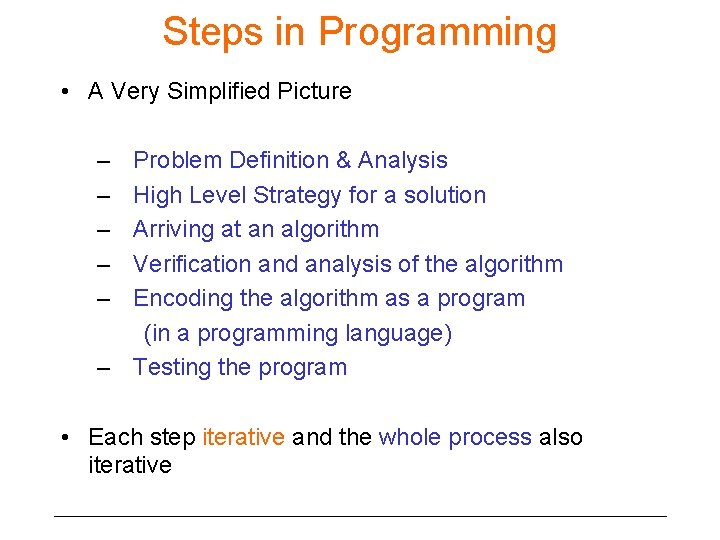 Steps in Programming

• A Very Simplified Picture

– Problem Definition & Analysis
– High Level Strategy for a solution
– Arriving at an algorithm
– Verification and analysis of the algorithm
– Encoding the algorithm as a program (in a programming language)
– Testing the program

• Each step iterative and the whole process also iterative